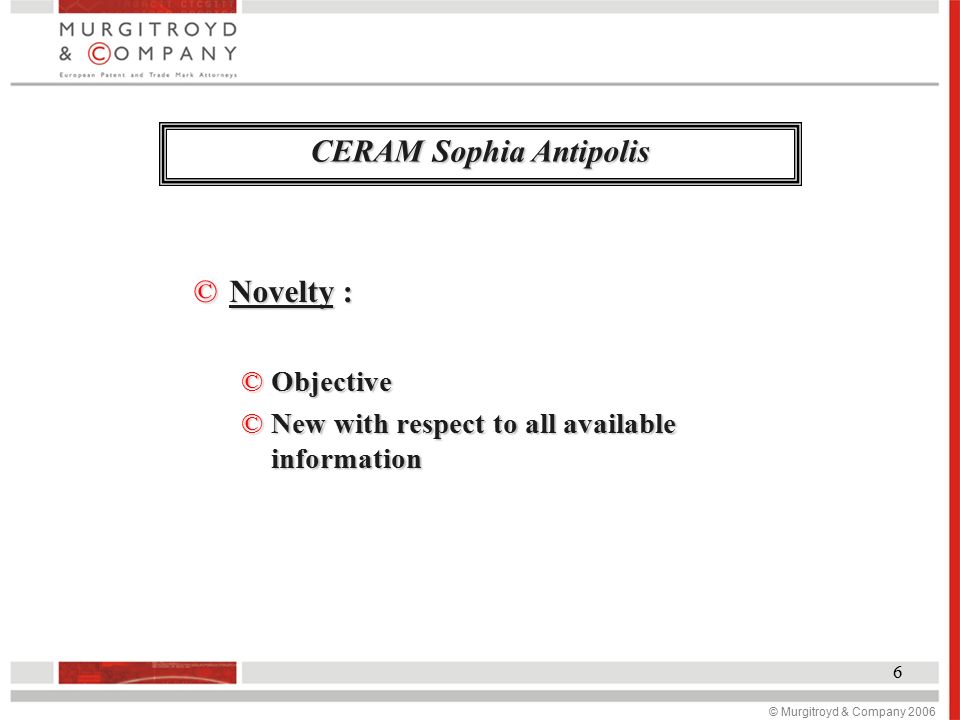 MURGITROYD & COMPANY
European Patent and Trade Mark Attorneys

CERAM Sophia Antipolis

© Novelty :

© Objective
© New with respect to all available information

6

© Murgitroyd & Company 2006